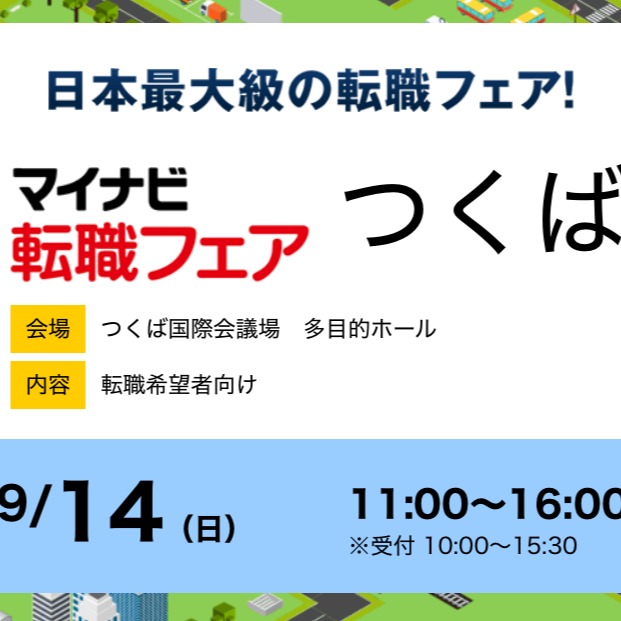 日本最大級の転職フェア!

マイナビ
転職フェア

つくば

会場　つくば国際会議場　多目的ホール

内容　転職希望者向け

9/14(日)

11:00〜16:00
※受付 10:00〜15:30